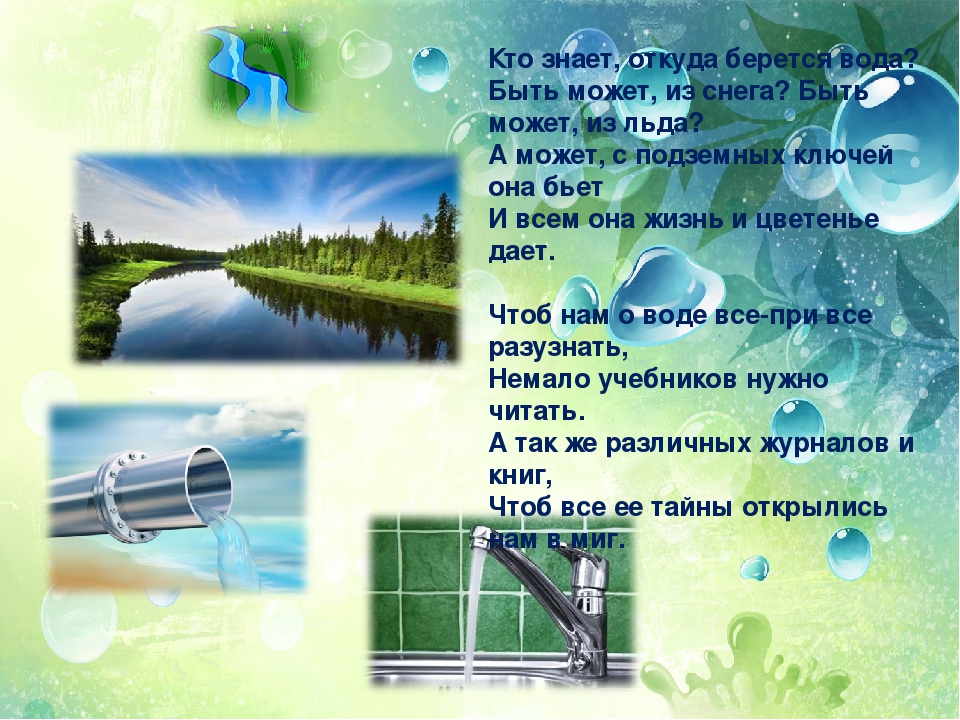 Кто знает, откуда берется вода?
Быть может, из снега? Быть может, из льда?
А может, с подземных ключей она бьет
И всем она жизнь и цветенье дает.

Чтоб нам о воде все-при все разузнать,
Немало учебников нужно читать.
А так же различных журналов и книг,
Чтоб все ее тайны открылись нам в миг.